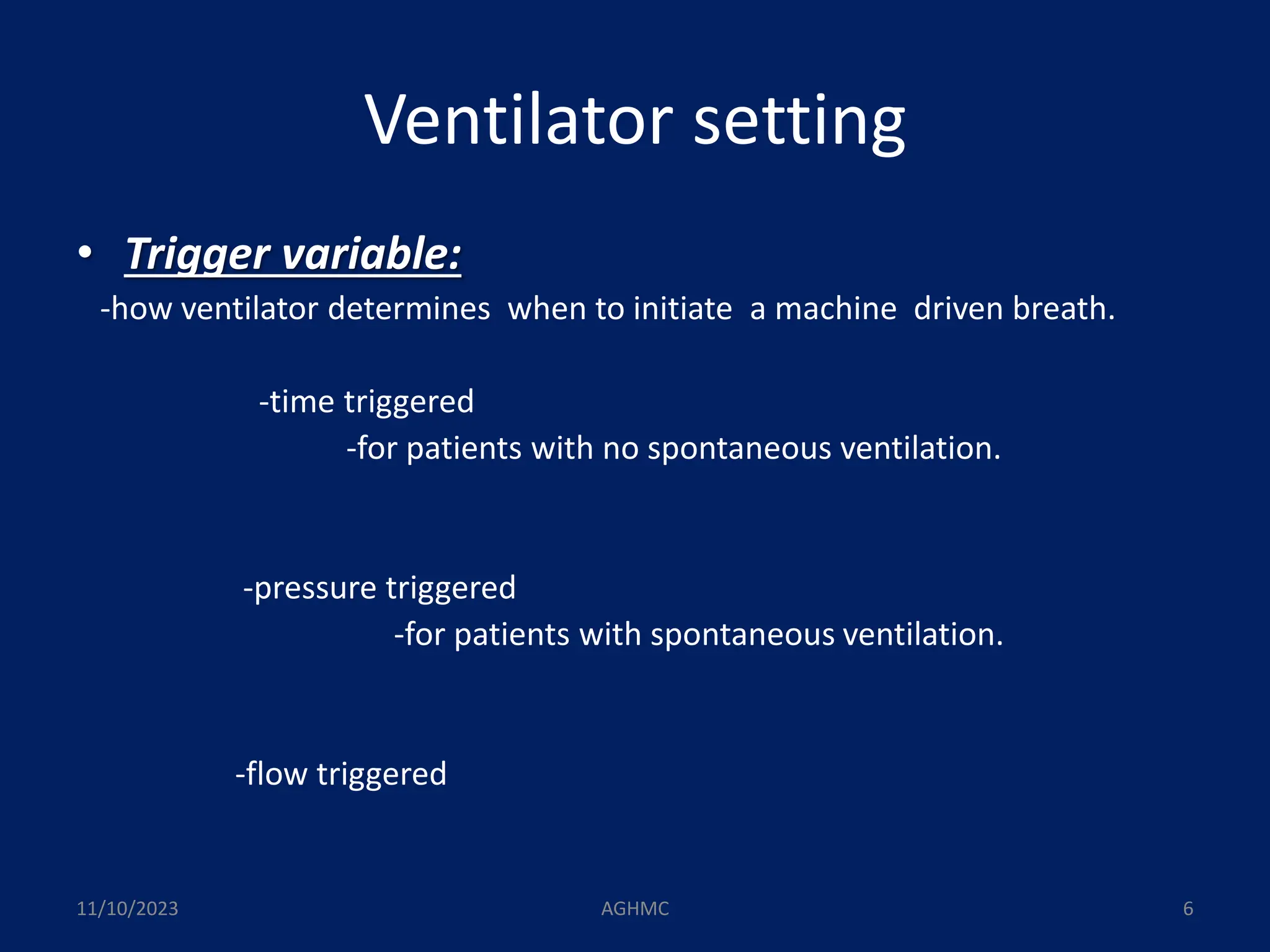 Ventilator setting

• Trigger variable:

-how ventilator determines when to initiate a machine driven breath.

-time triggered

-for patients with no spontaneous ventilation.

-pressure triggered

-for patients with spontaneous ventilation.

-flow triggered

11/10/2023

AGHMC

6